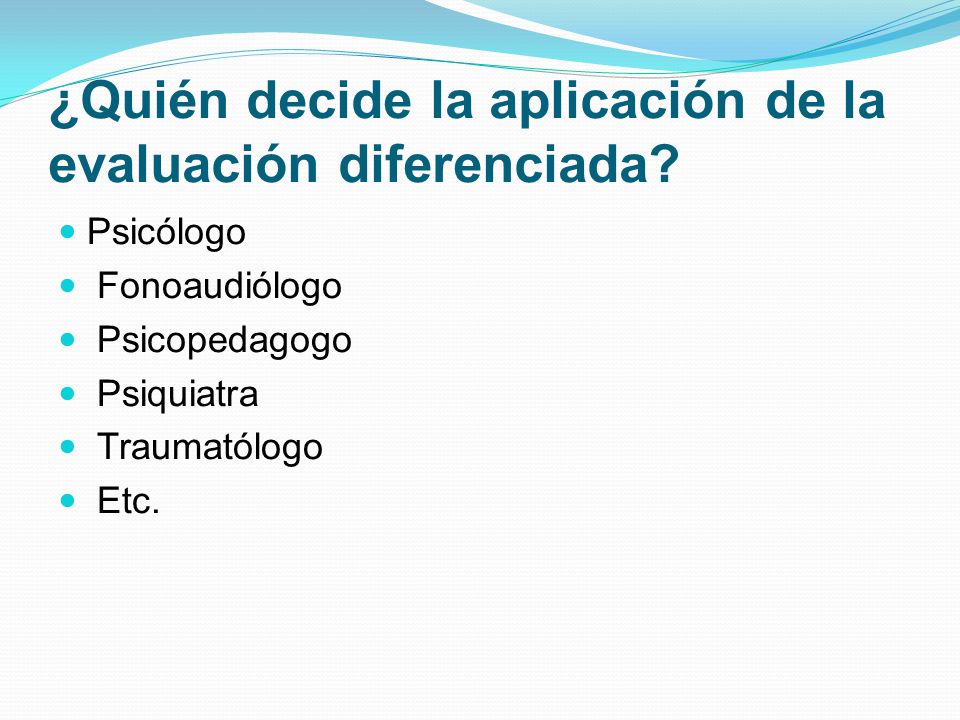 ¿Quién decide la aplicación de la evaluación diferenciada?

- Psicólogo
- Fonoaudiólogo
- Psicopedagogo
- Psiquiatra
- Traumatólogo
- Etc.